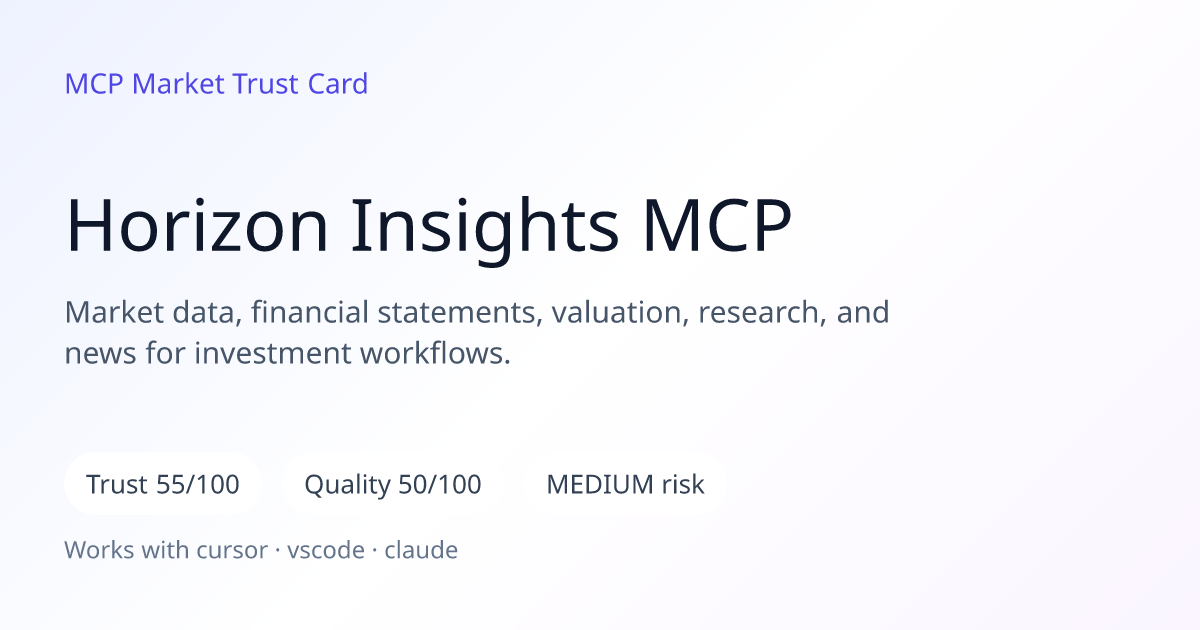 MCP Market Trust Card

Horizon Insights MCP

Market data, financial statements, valuation, research, and news for investment workflows.

Trust 55/100

Quality 50/100

MEDIUM risk

Works with cursor · vscode · claude